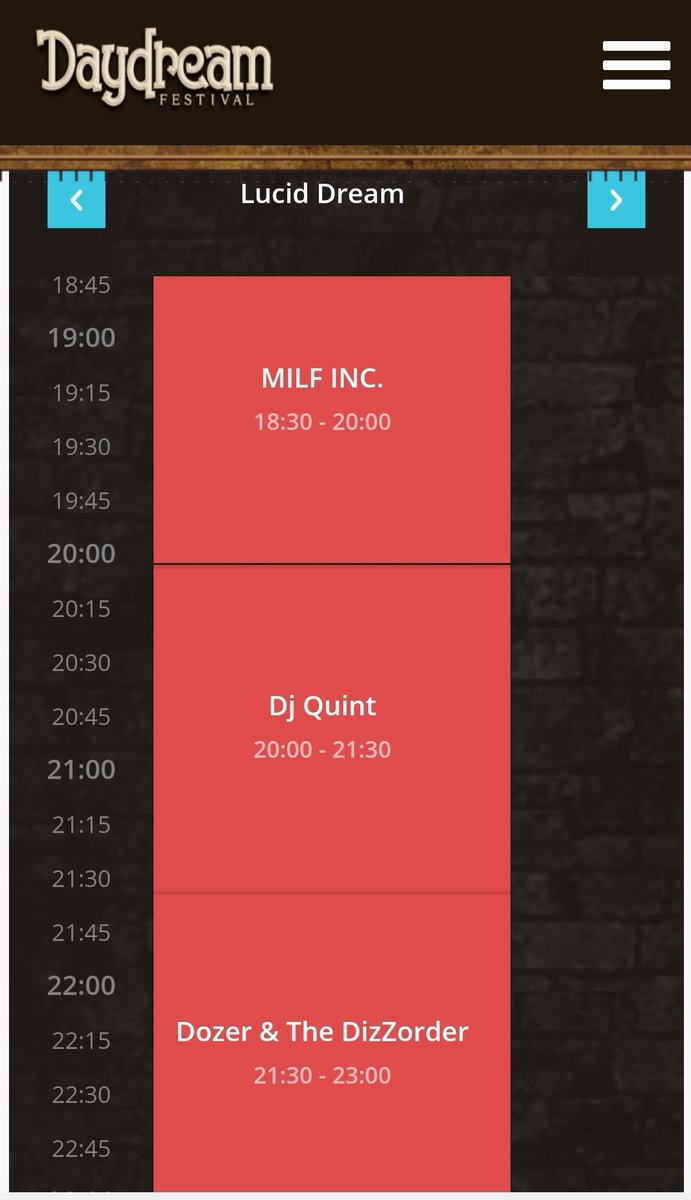 Daydream FESTIVAL

Lucid Dream

18:45
19:00
19:15
19:30
19:45
20:00
20:15
20:30
20:45
21:00
21:15
21:30
21:45
22:00
22:15
22:30
22:45

MILF INC.
18:30 - 20:00

Dj Quint
20:00 - 21:30

Dozer & The DizZorder
21:30 - 23:00